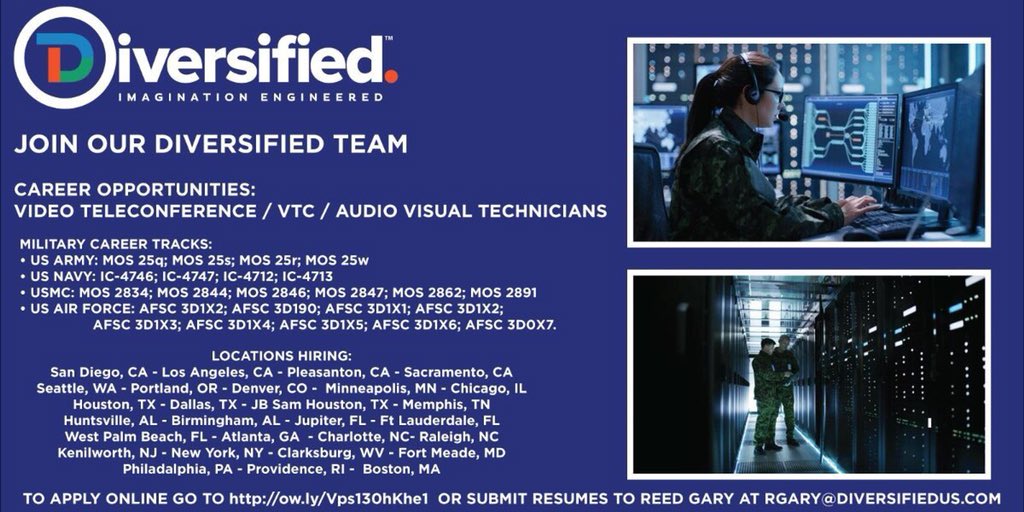 Diversified.™
IMAGINATION ENGINEERED

JOIN OUR DIVERSIFIED TEAM

CAREER OPPORTUNITIES:
VIDEO TELECONFERENCE / VTC / AUDIO VISUAL TECHNICIANS

MILITARY CAREER TRACKS:
• US ARMY: MOS 25q; MOS 25s; MOS 25r; MOS 25w
• US NAVY: IC-4746; IC-4747; IC-4712; IC-4713
• USMC: MOS 2834; MOS 2844; MOS 2846; MOS 2847; MOS 2862; MOS 2891
• US AIR FORCE: AFSC 3D1X2; AFSC 3D190; AFSC 3D1X1; AFSC 3D1X2; AFSC 3D1X3; AFSC 3D1X4; AFSC 3D1X5; AFSC 3D1X6; AFSC 3D0X7.

LOCATIONS HIRING:
San Diego, CA - Los Angeles, CA - Pleasanton, CA - Sacramento, CA
Seattle, WA - Portland, OR - Denver, CO - Minneapolis, MN - Chicago, IL
Houston, TX - Dallas, TX - JB Sam Houston, TX - Memphis, TN
Huntsville, AL - Birmingham, AL - Jupiter, FL - Ft Lauderdale, FL
West Palm Beach, FL - Atlanta, GA - Charlotte, NC- Raleigh, NC
Kenilworth, NJ - New York, NY - Clarksburg, WV - Fort Meade, MD
Philadalphia, PA - Providence, RI - Boston, MA

TO APPLY ONLINE GO TO http://ow.ly/Vps130hKhe1 OR SUBMIT RESUMES TO REED GARY AT RGARY@DIVERSIFIEDUS.COM